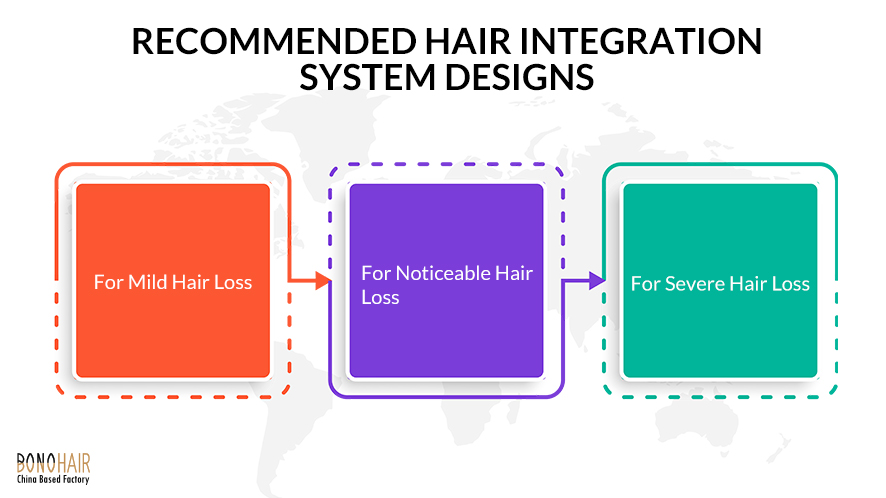 RECOMMENDED HAIR INTEGRATION SYSTEM DESIGNS

For Mild Hair Loss

For Noticeable Hair Loss

For Severe Hair Loss

BONOHAIR
China Based Factory